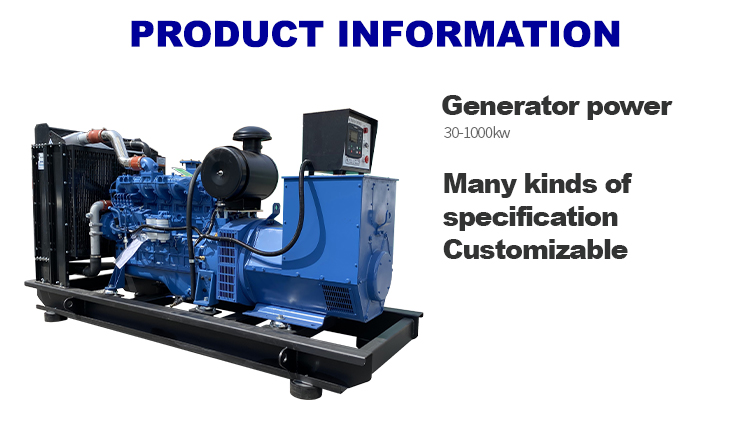 PRODUCT INFORMATION

Generator power
30-1000kw

Many kinds of specification Customizable